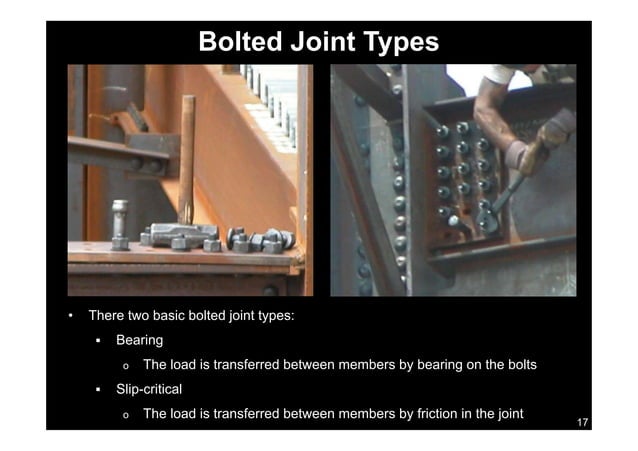 Bolted Joint Types

• There two basic bolted joint types:
 ▪ Bearing
  o The load is transferred between members by bearing on the bolts
 ▪ Slip-critical
  o The load is transferred between members by friction in the joint

17